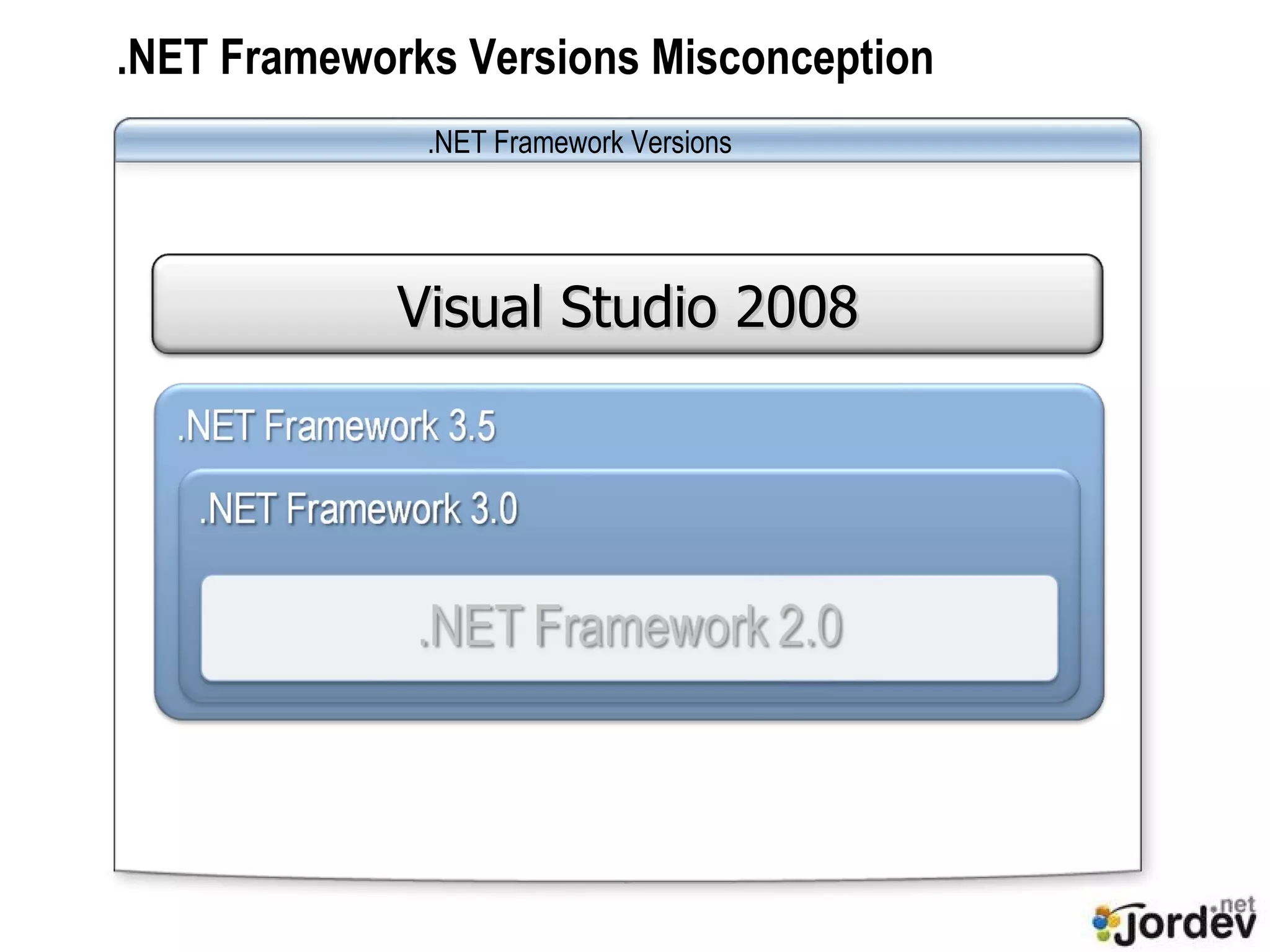 .NET Frameworks Versions Misconception

.NET Framework Versions

Visual Studio 2008

.NET Framework 3.5

.NET Framework 3.0

.NET Framework 2.0

jordev.net